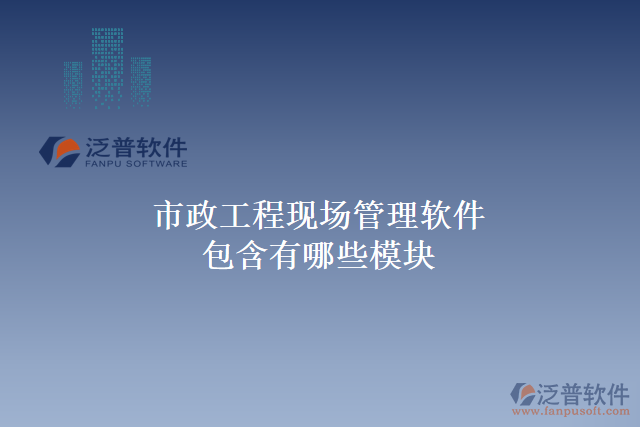 泛普软件
FANPU SOFTWARE

市政工程现场管理软件
包含有哪些模块

泛普软件
www.fanpusoft.com